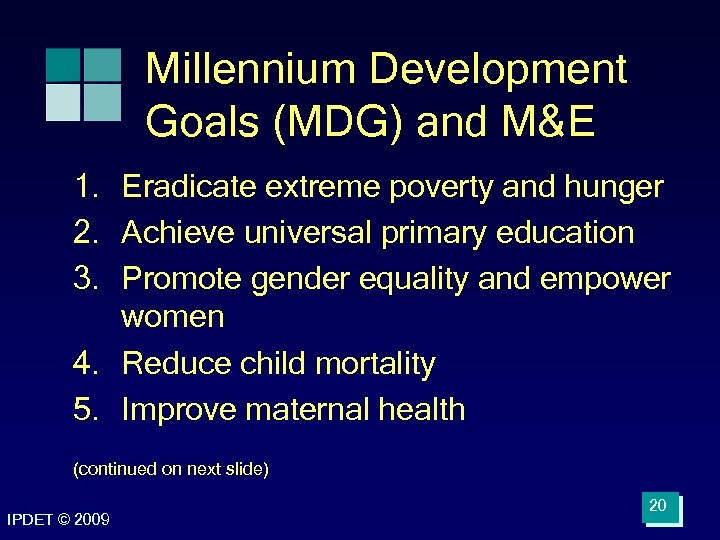 Millennium Development Goals (MDG) and M&E

1. Eradicate extreme poverty and hunger
2. Achieve universal primary education
3. Promote gender equality and empower women
4. Reduce child mortality
5. Improve maternal health

(continued on next slide)

IPDET © 2009

20